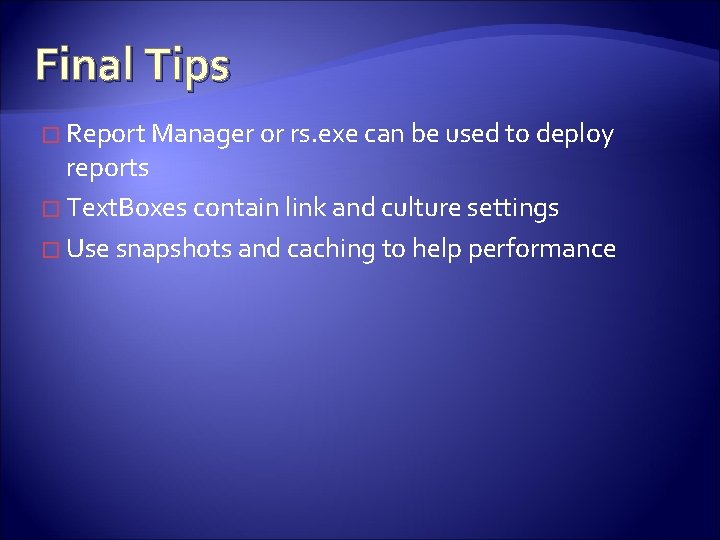 Final Tips

Report Manager or rs.exe can be used to deploy reports

TextBoxes contain link and culture settings

Use snapshots and caching to help performance